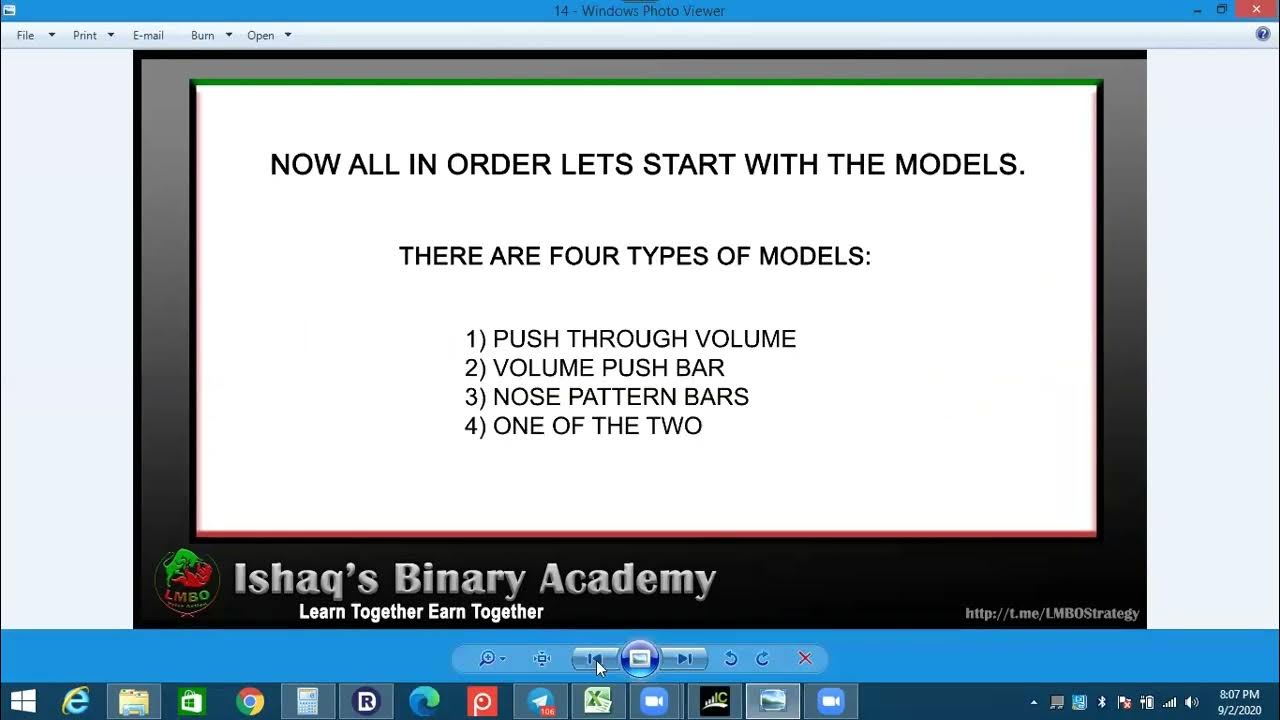 14 - Windows Photo Viewer

File Print E-mail Burn Open

NOW ALL IN ORDER LETS START WITH THE MODELS.

THERE ARE FOUR TYPES OF MODELS:

1) PUSH THROUGH VOLUME
2) VOLUME PUSH BAR
3) NOSE PATTERN BARS
4) ONE OF THE TWO

LMBO

Ishaq's Binary Academy
Learn Together Earn Together

http://t.me/LMBOStrategy

106

8:07 PM
9/2/2020